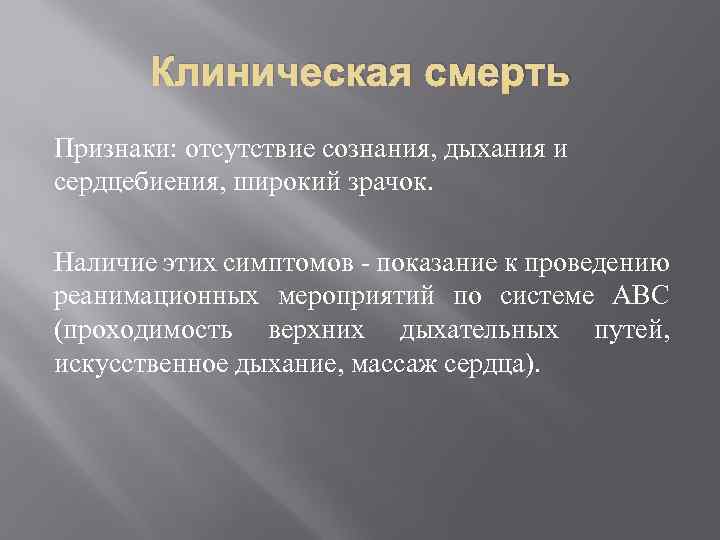 Клиническая смерть

Признаки: отсутствие сознания, дыхания и сердцебиения, широкий зрачок.

Наличие этих симптомов - показание к проведению реанимационных мероприятий по системе АВС (проходимость верхних дыхательных путей, искусственное дыхание, массаж сердца).